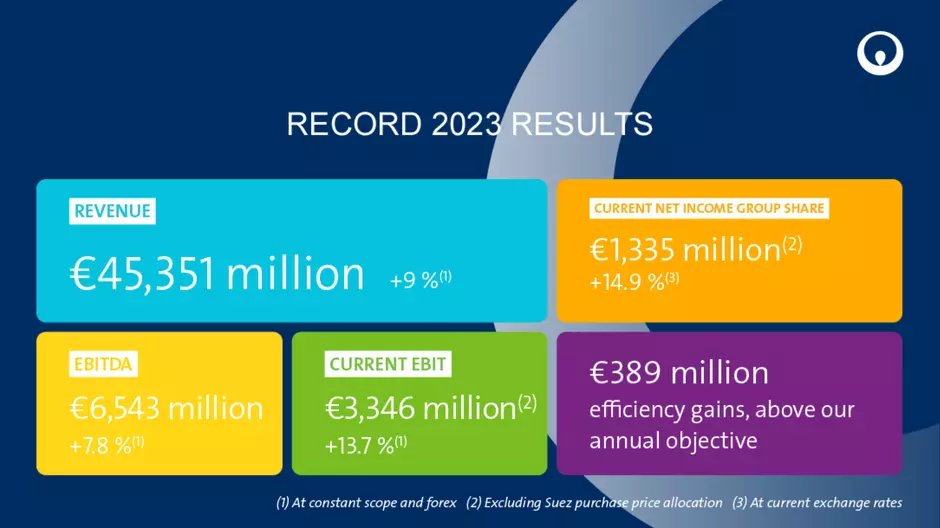 RECORD 2023 RESULTS

REVENUE

€45,351 million +9 %$^{(1)}$

CURRENT NET INCOME GROUP SHARE

€1,335 million$^{(2)}$

+14.9 %$^{(3)}$

EBITDA

€6,543 million

+7.8 %$^{(1)}$

CURRENT EBIT

€3,346 million$^{(2)}$

+13.7 %$^{(1)}$

€389 million

efficiency gains, above our annual objective

(1) At constant scope and forex (2) Excluding Suez purchase price allocation (3) At current exchange rates